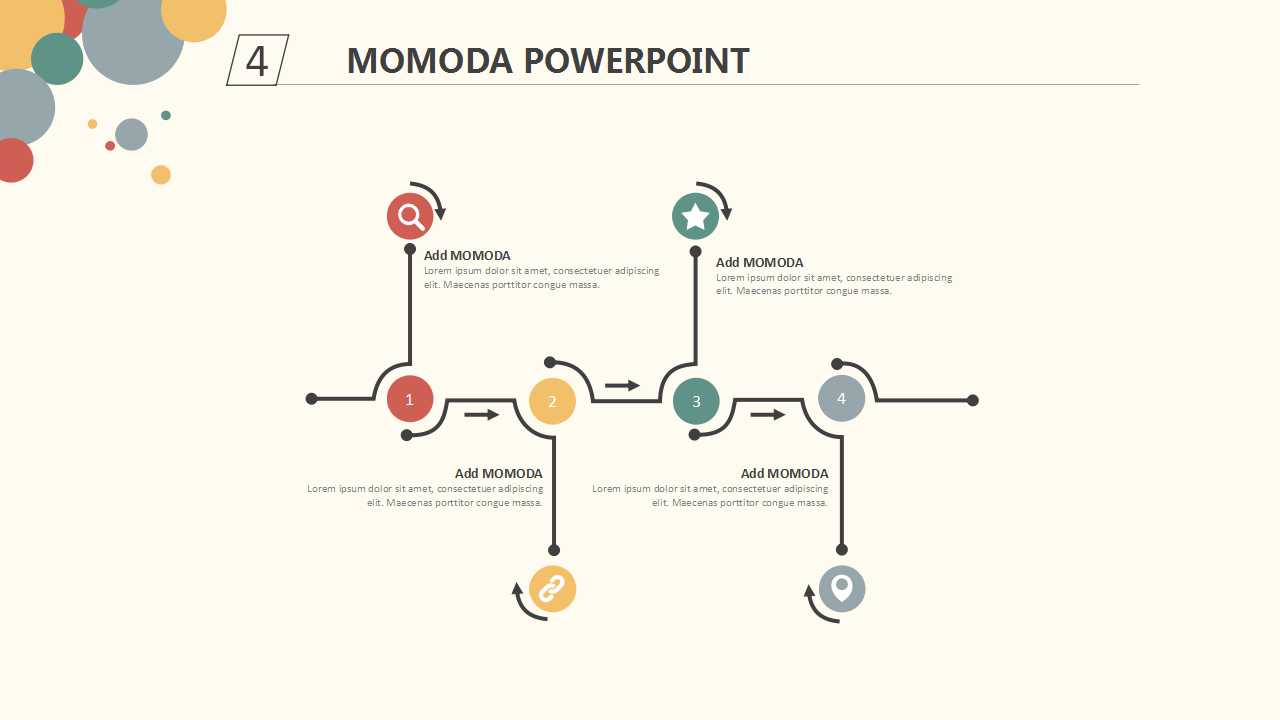 4

MOMODA POWERPOINT

Add MOMODA
Lorem ipsum dolor sit amet, consectetuer adipiscing elit. Maecenas porttitor congue massa.

Add MOMODA
Lorem ipsum dolor sit amet, consectetuer adipiscing elit. Maecenas porttitor congue massa.

1

2

3

4

Add MOMODA
Lorem ipsum dolor sit amet, consectetuer adipiscing elit. Maecenas porttitor congue massa.

Add MOMODA
Lorem ipsum dolor sit amet, consectetuer adipiscing elit. Maecenas porttitor congue massa.